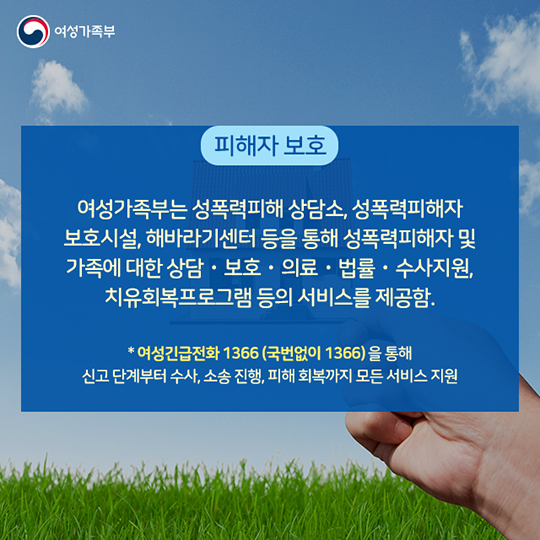 여성가족부

피해자 보호

여성가족부는 성폭력피해 상담소, 성폭력피해자 보호시설, 해바라기센터 등을 통해 성폭력피해자 및 가족에 대한 상담 · 보호 · 의료 · 법률 · 수사지원, 치유회복프로그램 등의 서비스를 제공함.

* 여성긴급전화 1366 (국번없이 1366) 을 통해 신고 단계부터 수사, 소송 진행, 피해 회복까지 모든 서비스 지원